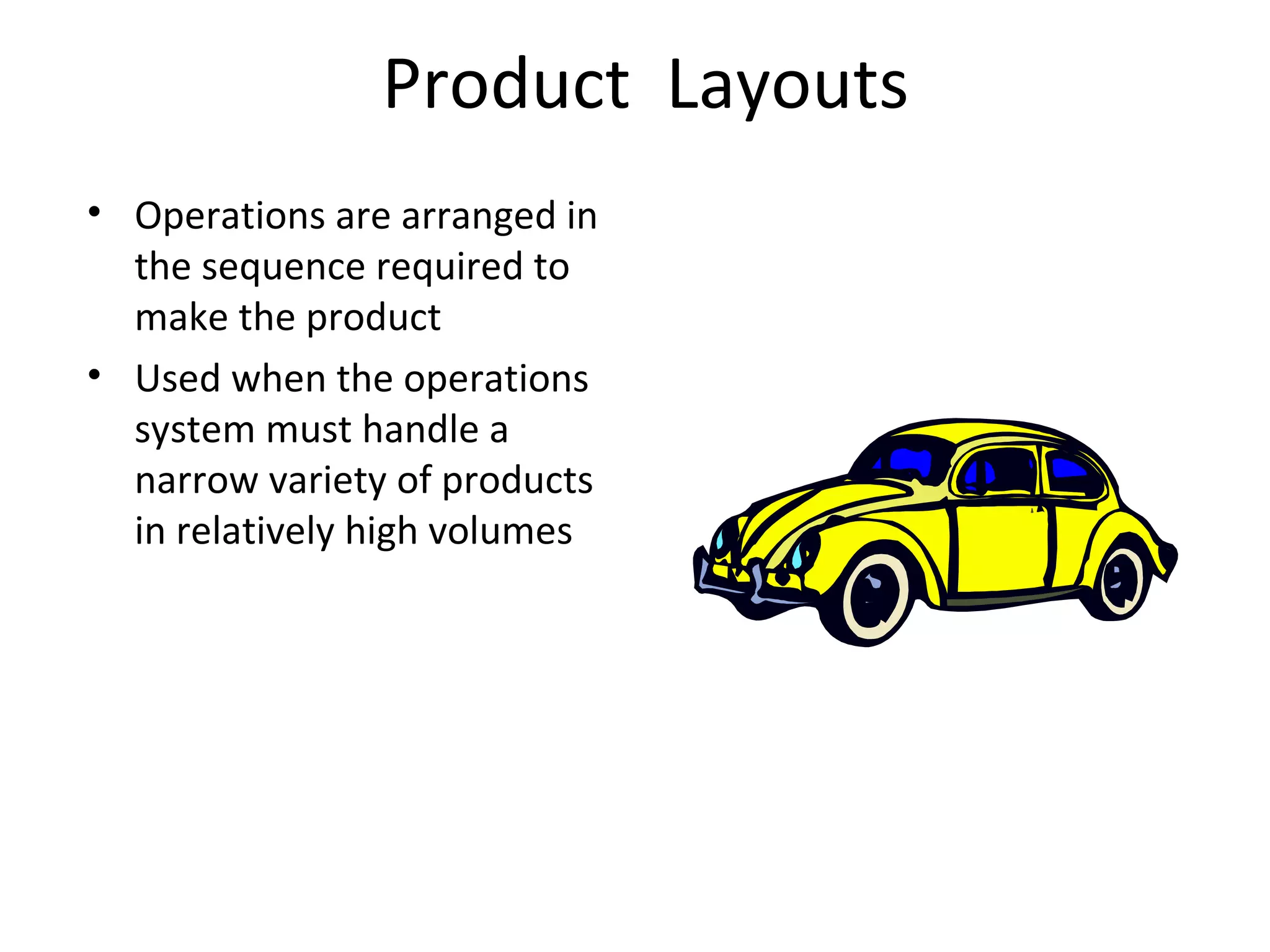 Product Layouts

• Operations are arranged in the sequence required to make the product
• Used when the operations system must handle a narrow variety of products in relatively high volumes